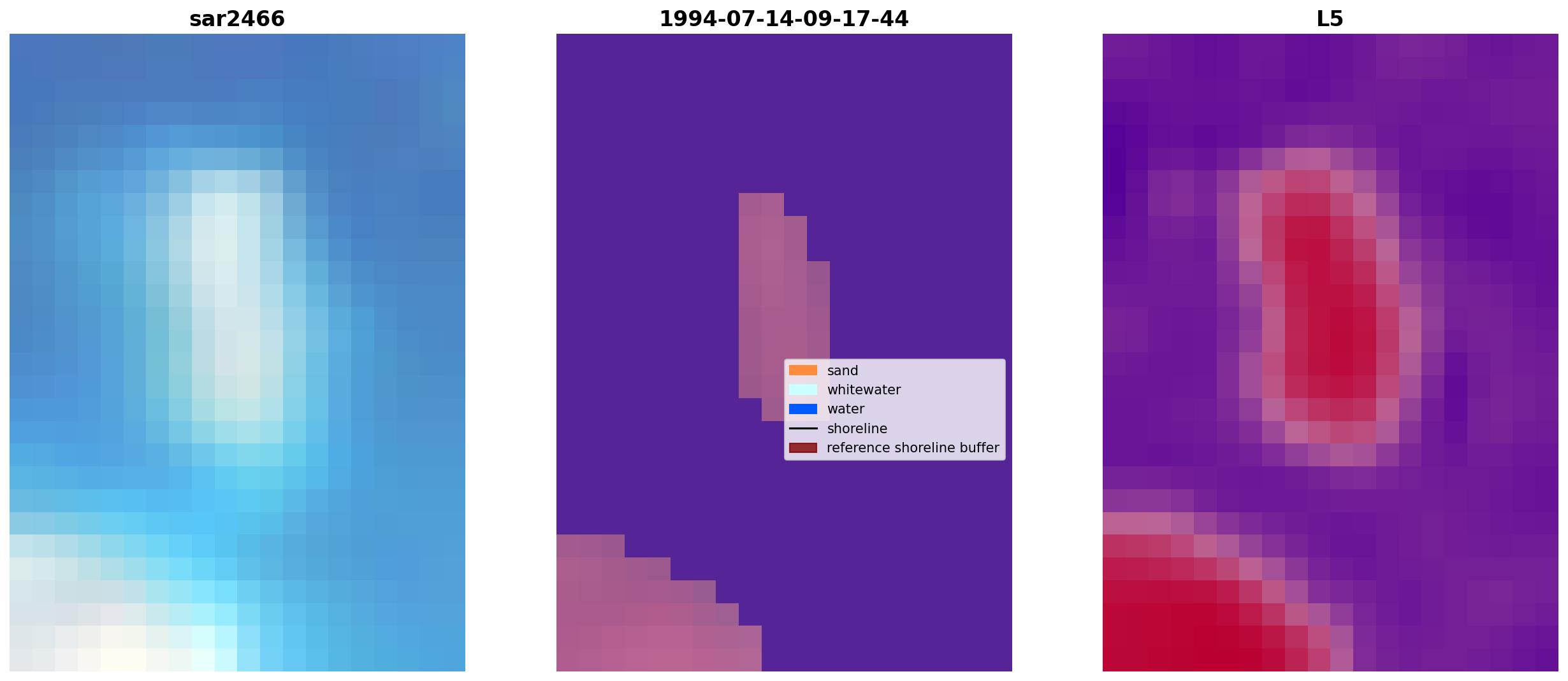 sar2466

1994-07-14-09-17-44

sand
whitewater
water
shoreline
reference shoreline buffer

L5